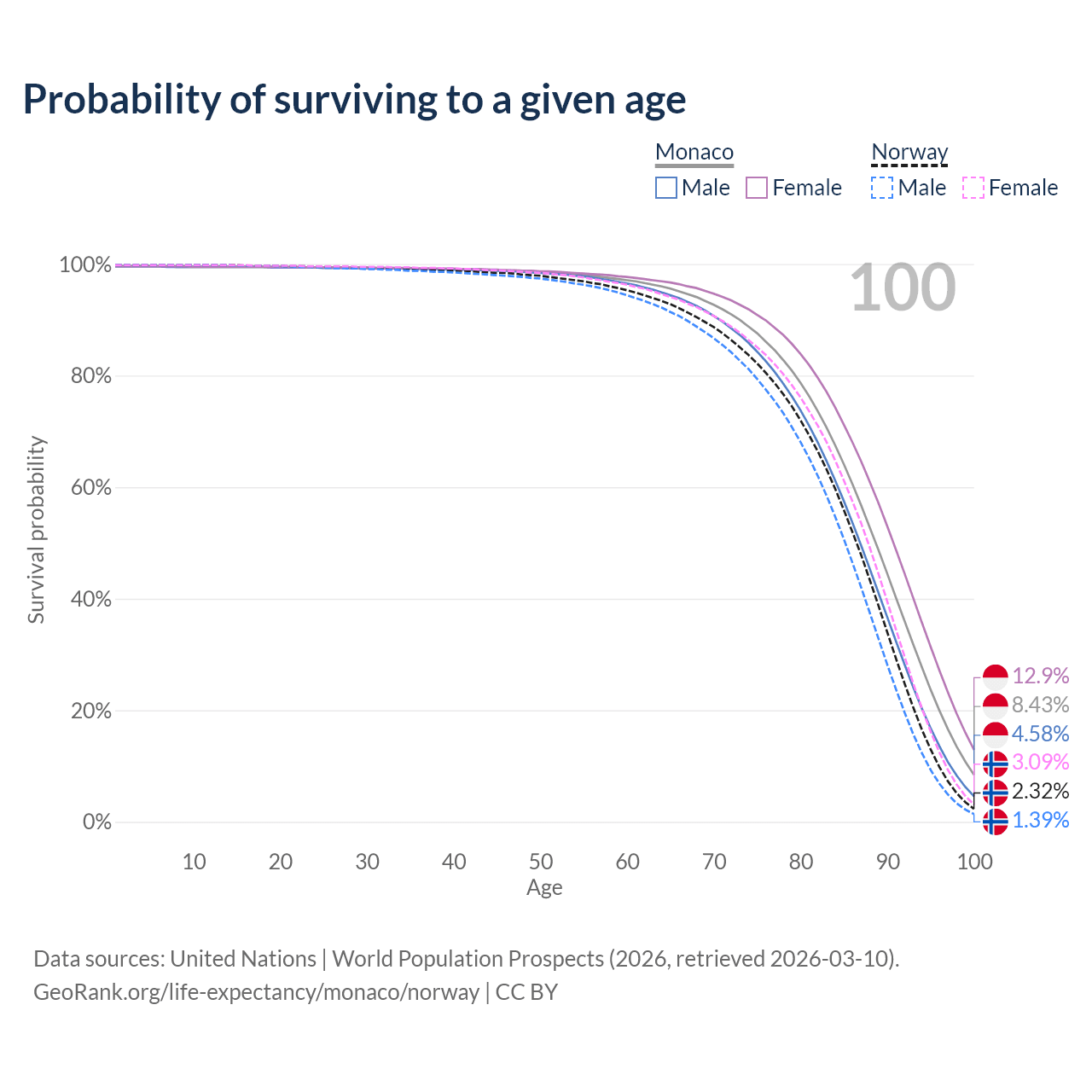 Probability of surviving to a given age

Monaco
Male Female

Norway
Male Female

100

100%
80%
60%
40%
20%
0%

Survival probability

12.9%
8.43%
4.58%
3.09%
2.32%
1.39%

10 20 30 40 50 60 70 80 90 100
Age

Data sources: United Nations | World Population Prospects (2026, retrieved 2026-03-10).
GeoRank.org/life-expectancy/monaco/norway | CC BY